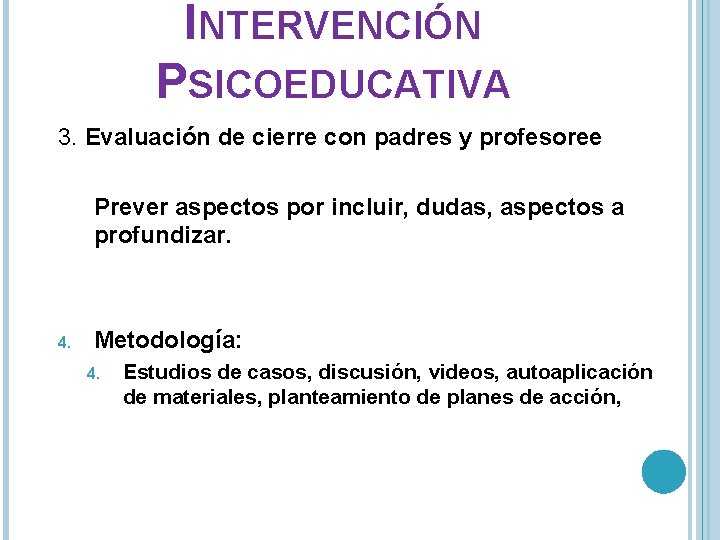 INTERVENCIÓN PSICOEDUCATIVA

3. Evaluación de cierre con padres y profesoree

Prever aspectos por incluir, dudas, aspectos a profundizar.

4. Metodología:

4. Estudios de casos, discusión, videos, autoaplicación de materiales, planteamiento de planes de acción,